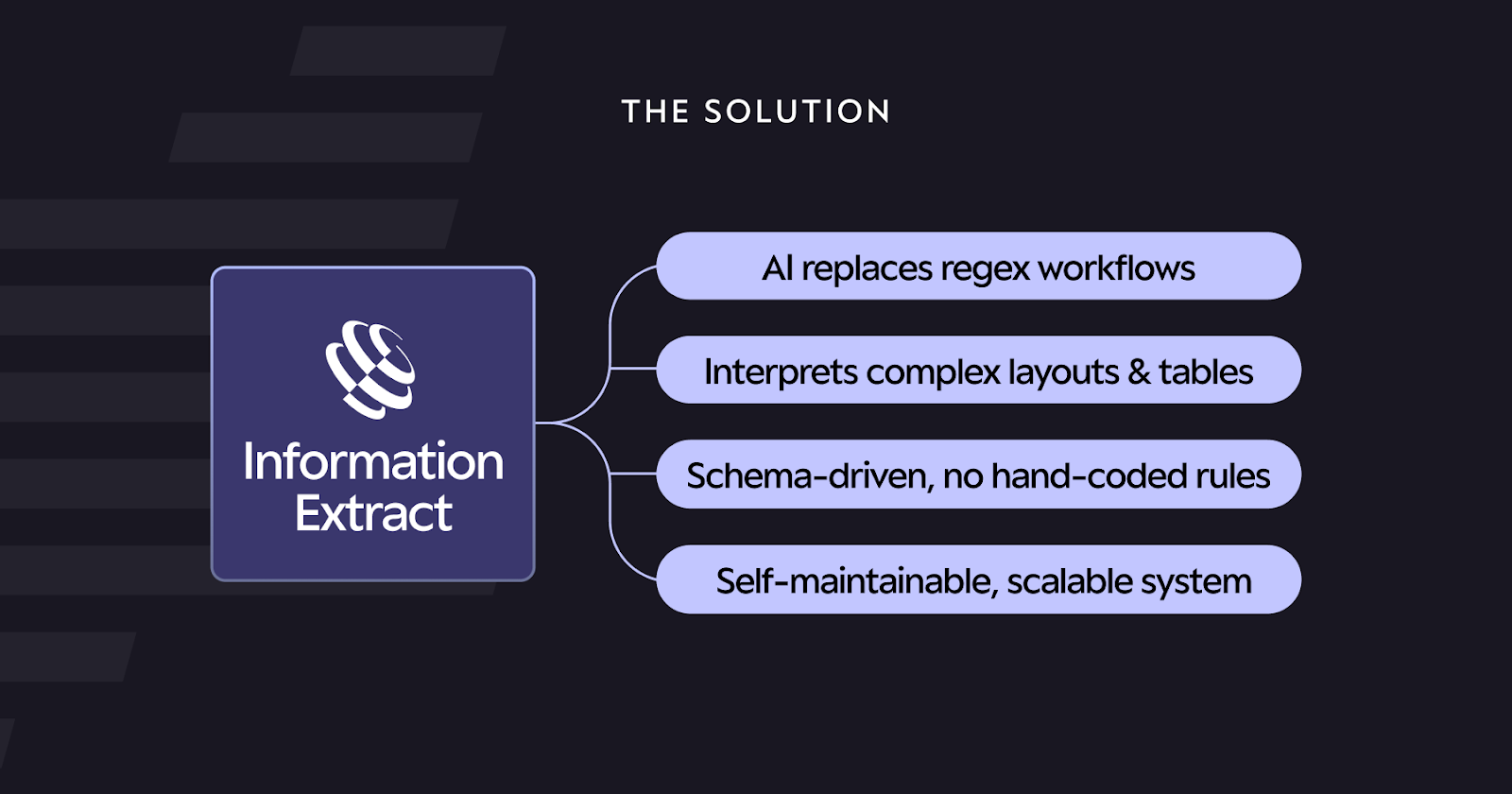 THE SOLUTION

Information Extract

AI replaces regex workflows

Interprets complex layouts & tables

Schema-driven, no hand-coded rules

Self-maintainable, scalable system